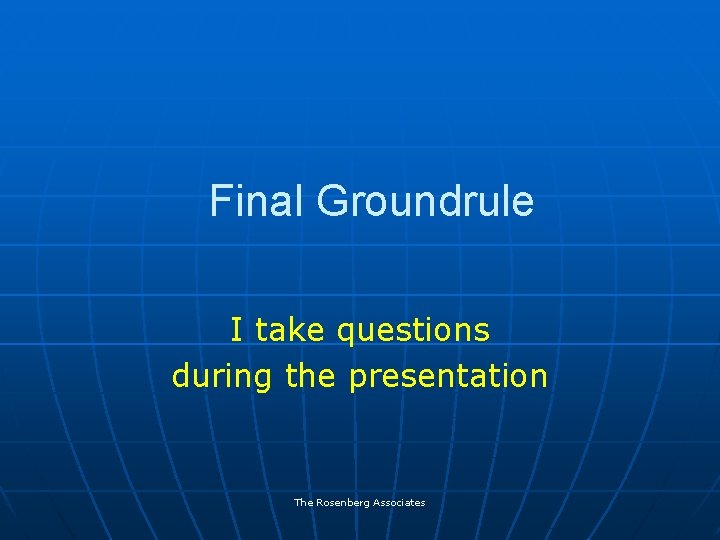 Final Groundrule

I take questions during the presentation

The Rosenberg Associates